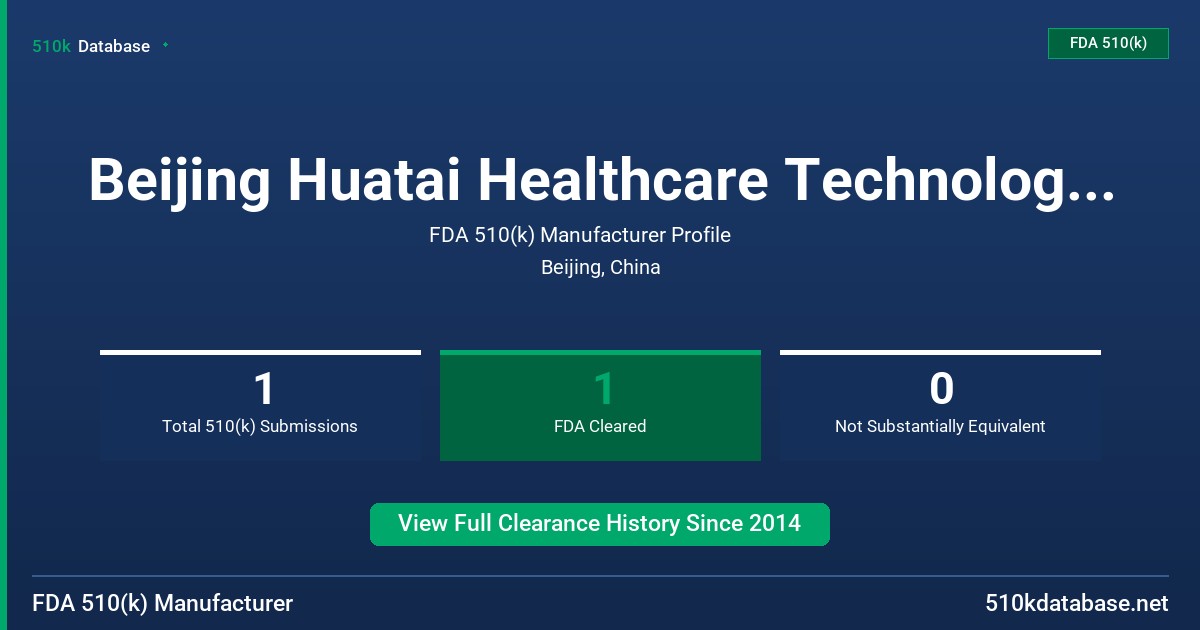 510k Database

FDA 510(k)

Beijing Huatai Healthcare Technolog...

FDA 510(k) Manufacturer Profile

Beijing, China

1
Total 510(k) Submissions

1
FDA Cleared

0
Not Substantially Equivalent

View Full Clearance History Since 2014

FDA 510(k) Manufacturer

510kdatabase.net